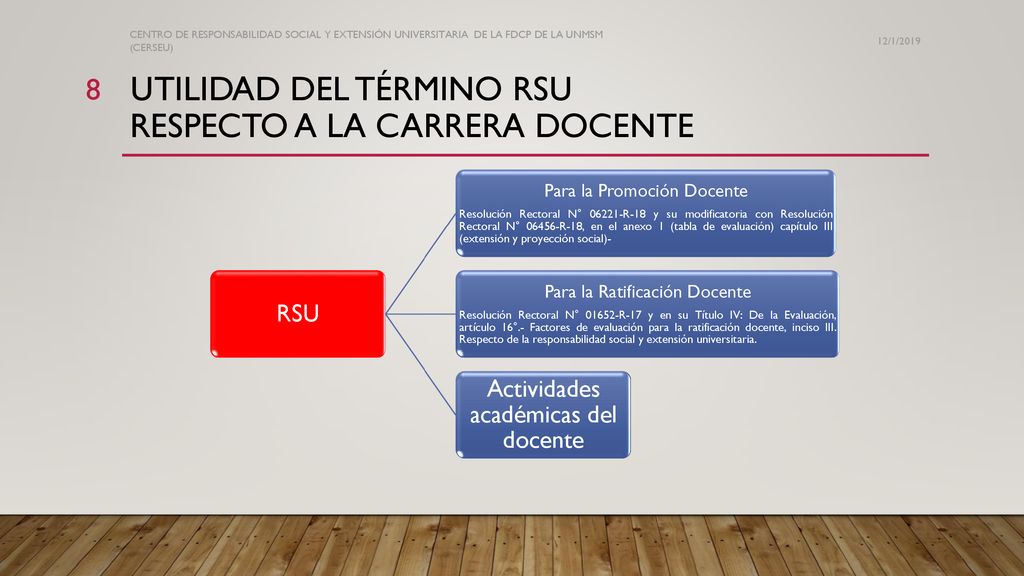 CENTRO DE RESPONSABILIDAD SOCIAL Y EXTENSIÓN UNIVERSITARIA DE LA FDCP DE LA UNMSM (CERSEU)

12/1/2019

8

UTILIDAD DEL TÉRMINO RSU RESPECTO A LA CARRERA DOCENTE

RSU

Para la Promoción Docente

Resolución Rectoral N° 06221-R-18 y su modificatoria con Resolución Rectoral N° 06456-R-18, en el anexo 1 (tabla de evaluación) capítulo III (extensión y proyección social)-

Para la Ratificación Docente

Resolución Rectoral N° 01652-R-17 y en su Título IV: De la Evaluación, artículo 16°.- Factores de evaluación para la ratificación docente, inciso III. Respecto de la responsabilidad social y extensión universitaria.

Actividades académicas del docente